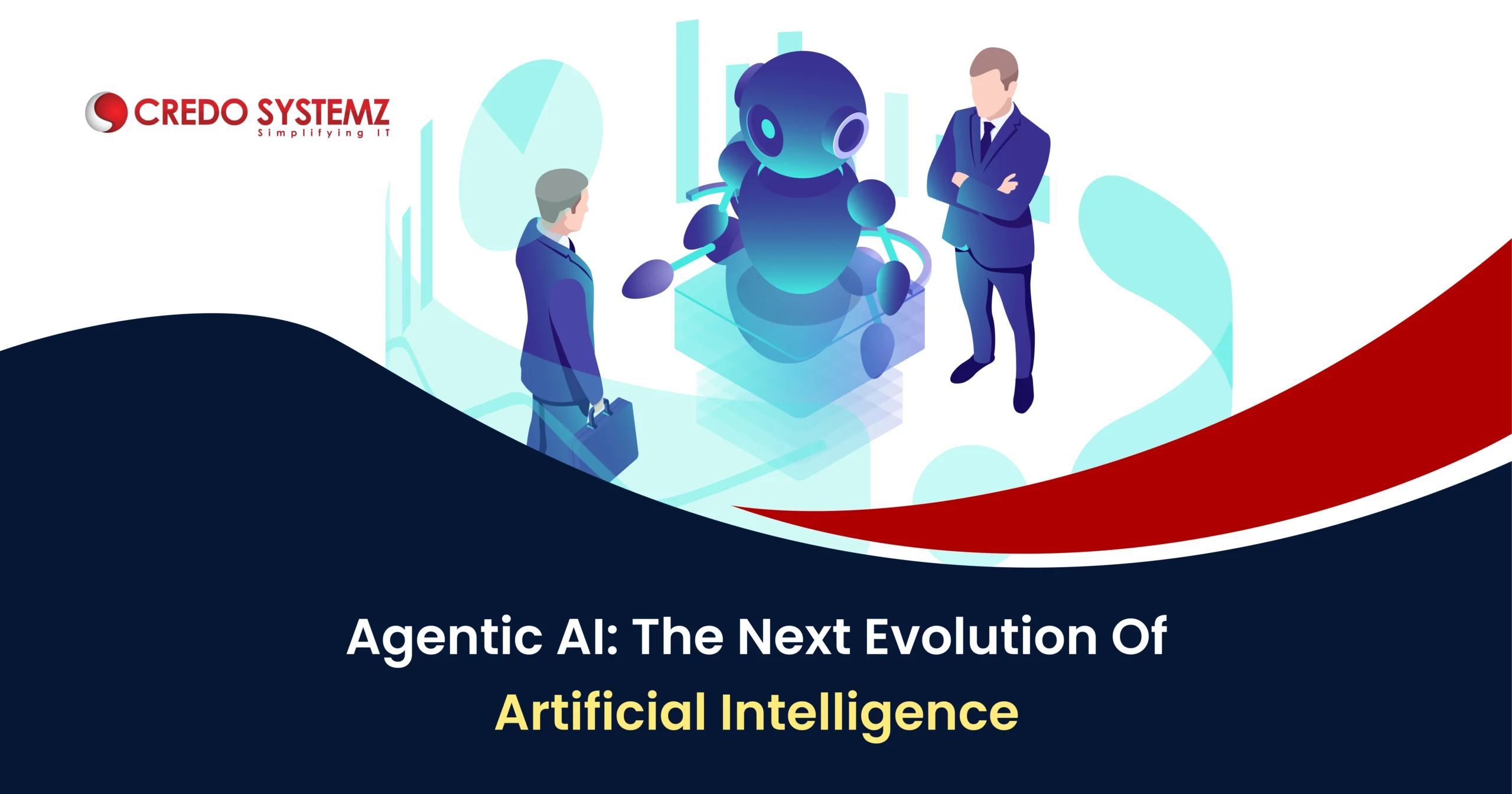 CREDO SYSTEMZ
Simplifying IT

Agentic AI: The Next Evolution Of
Artificial Intelligence